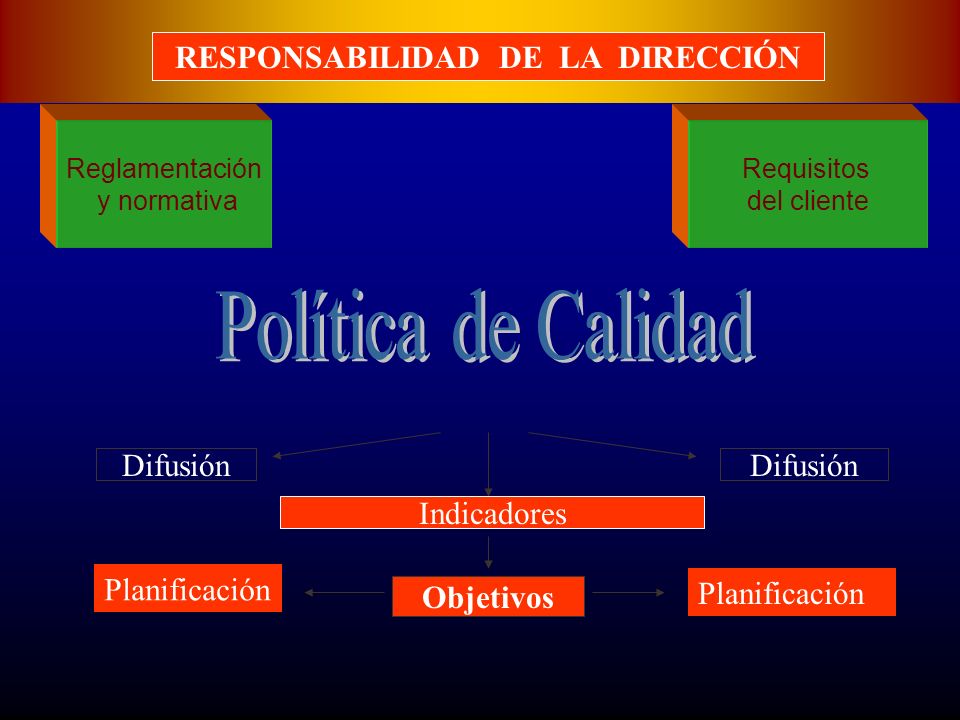 RESPONSABILIDAD DE LA DIRECCIÓN

Reglamentación y normativa

Requisitos del cliente

Política de Calidad

Difusión

Difusión

Indicadores

Planificación

Objetivos

Planificación